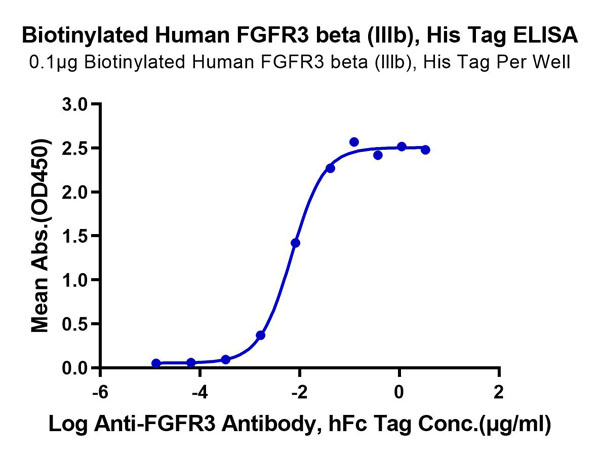 Biotinylated Human FGFR3 beta (IIIb), His Tag ELISA
0.1μg Biotinylated Human FGFR3 beta (IIIb), His Tag Per Well

Mean Abs.(OD450)

3.0
2.5
2.0
1.5
1.0
0.5
0.0

-6
-4
-2
0
2

Log Anti-FGFR3 Antibody, hFc Tag Conc.(μg/ml)